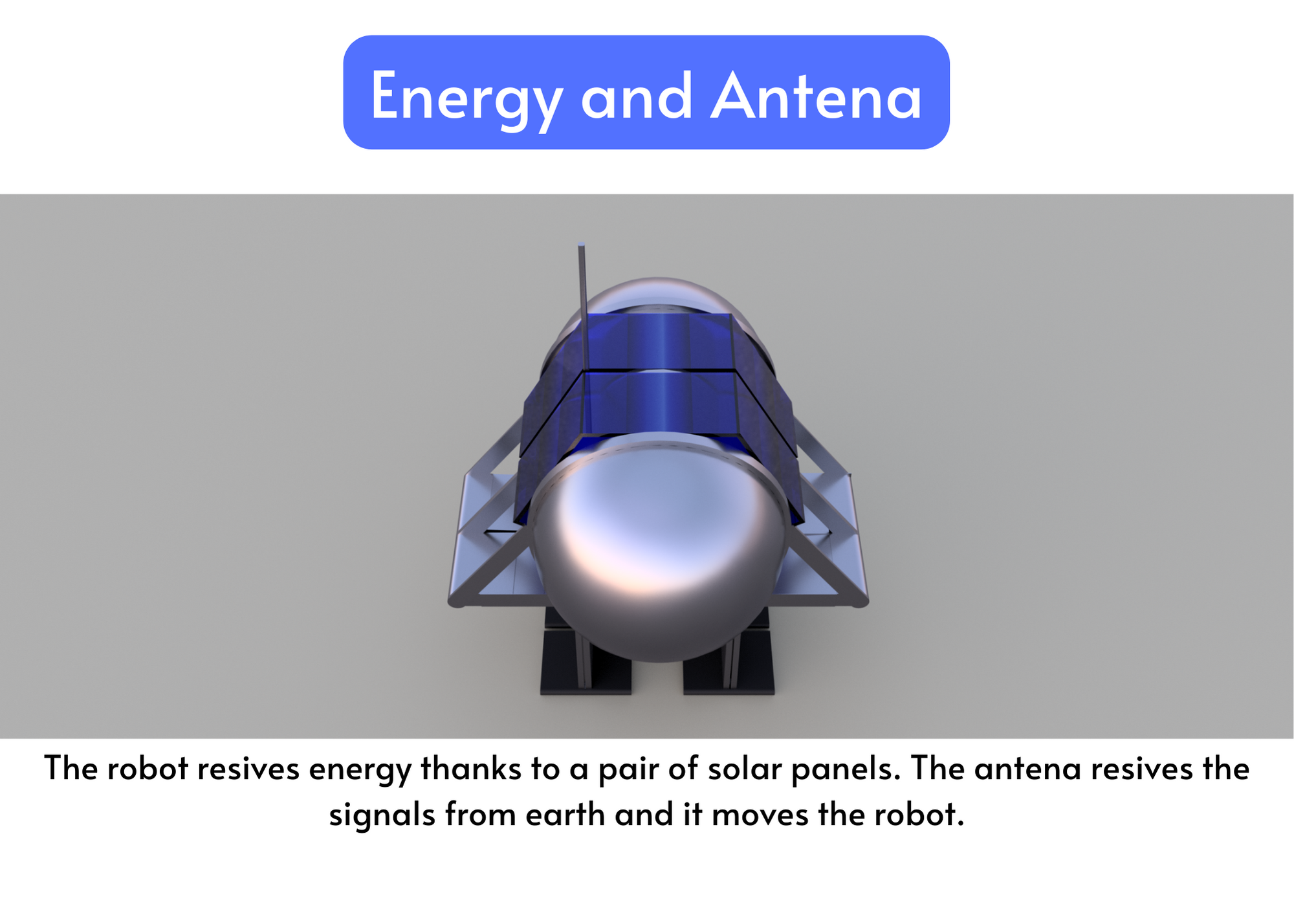 Energy and Antena

The robot resives energy thanks to a pair of solar panels. The antena resives the signals from earth and it moves the robot.